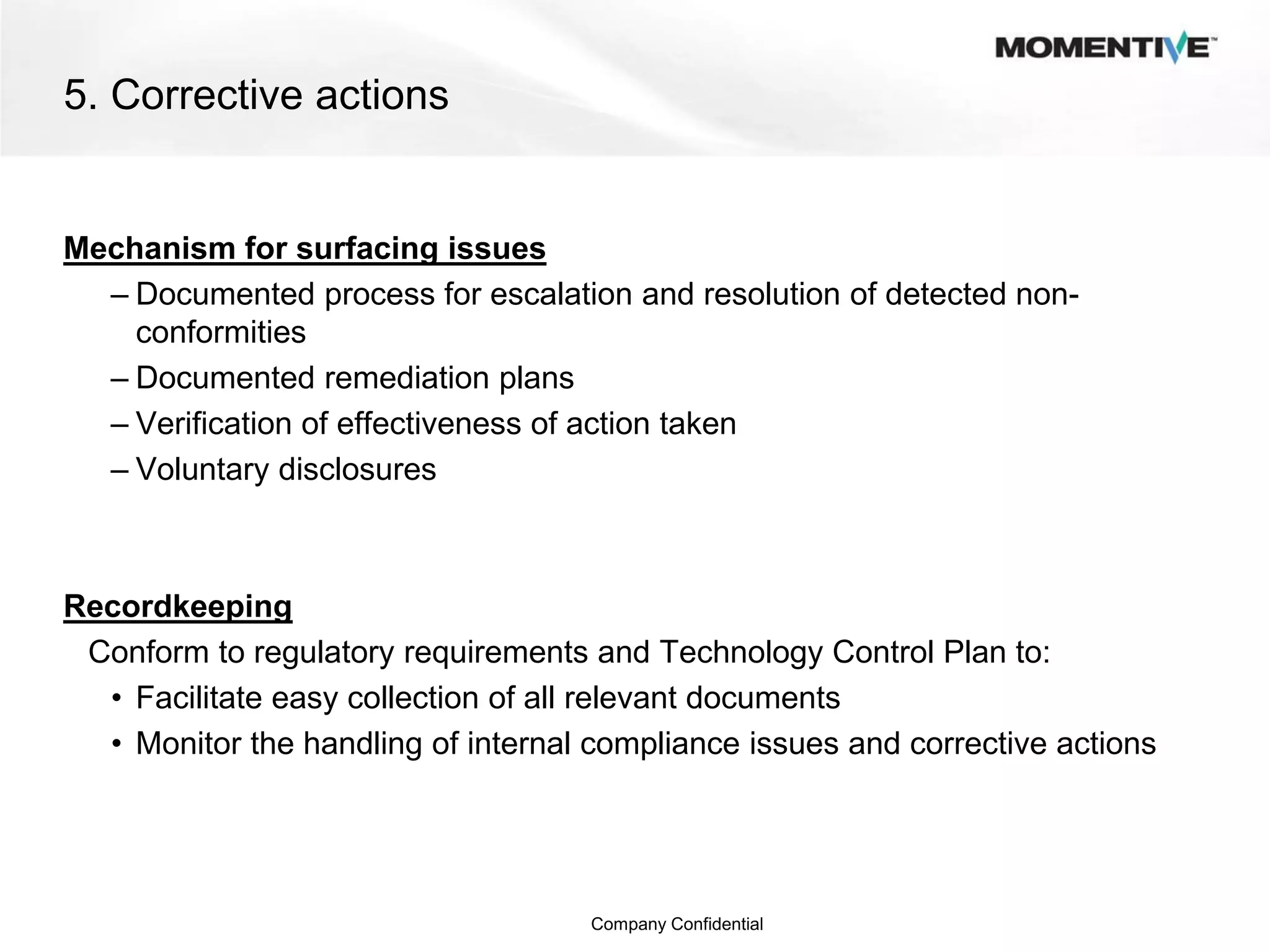 MOMENTIVE™

5. Corrective actions

Mechanism for surfacing issues

– Documented process for escalation and resolution of detected non-conformities
– Documented remediation plans
– Verification of effectiveness of action taken
– Voluntary disclosures

Recordkeeping

Conform to regulatory requirements and Technology Control Plan to:

• Facilitate easy collection of all relevant documents
• Monitor the handling of internal compliance issues and corrective actions

Company Confidential